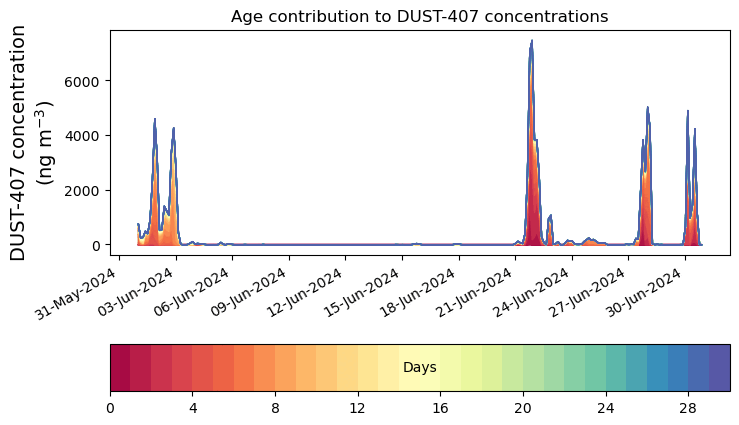 Age contribution to DUST-407 concentrations

DUST-407 concentration (ng m$^{-3}$)

6000
4000
2000
0

31-May-2024
03-Jun-2024
06-Jun-2024
09-Jun-2024
12-Jun-2024
15-Jun-2024
18-Jun-2024
21-Jun-2024
24-Jun-2024
27-Jun-2024
30-Jun-2024

Days

0
4
8
12
16
20
24
28